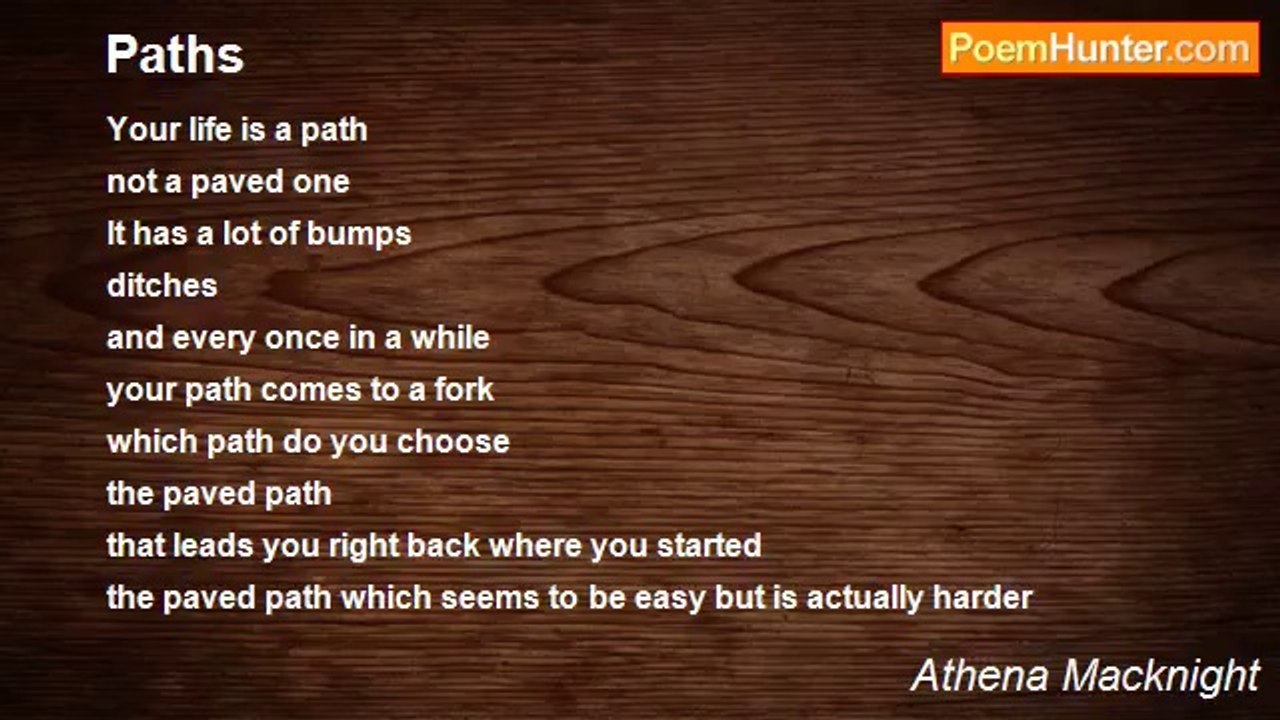 Paths

PoemHunter.com

Your life is a path
not a paved one
It has a lot of bumps
ditches
and every once in a while
your path comes to a fork
which path do you choose
the paved path
that leads you right back where you started
the paved path which seems to be easy but is actually harder

Athena Macknight